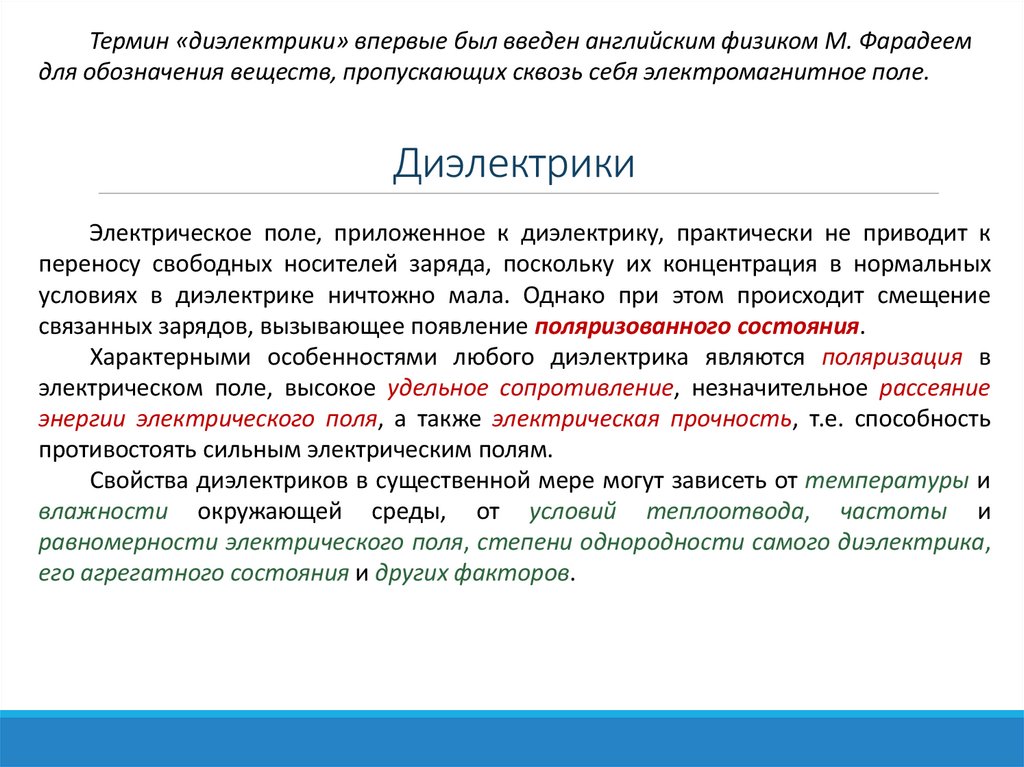 Термин «диэлектрики» впервые был введен английским физиком М. Фарадеем для обозначения веществ, пропускающих сквозь себя электромагнитное поле.

Диэлектрики

Электрическое поле, приложенное к диэлектрику, практически не приводит к переносу свободных носителей заряда, поскольку их концентрация в нормальных условиях в диэлектрике ничтожно мала. Однако при этом происходит смещение связанных зарядов, вызывающее появление поляризованного состояния.

Характерными особенностями любого диэлектрика являются поляризация в электрическом поле, высокое удельное сопротивление, незначительное рассеяние энергии электрического поля, а также электрическая прочность, т.е. способность противостоять сильным электрическим полям.

Свойства диэлектриков в существенной мере могут зависеть от температуры и влажности окружающей среды, от условий теплоотвода, частоты и равномерности электрического поля, степени однородности самого диэлектрика, его агрегатного состояния и других факторов.